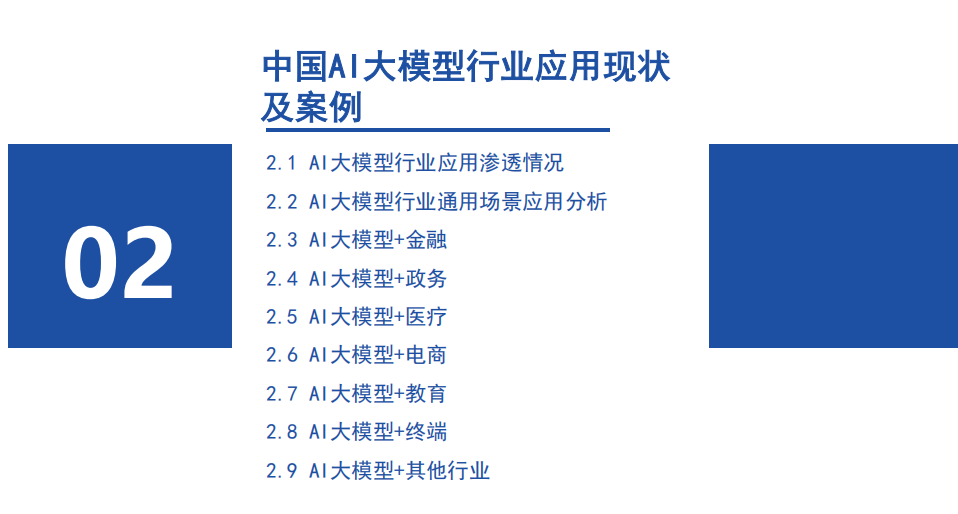 02

中国AI大模型行业应用现状及案例

2.1 AI大模型行业应用渗透情况
2.2 AI大模型行业通用场景应用分析
2.3 AI大模型+金融
2.4 AI大模型+政务
2.5 AI大模型+医疗
2.6 AI大模型+电商
2.7 AI大模型+教育
2.8 AI大模型+终端
2.9 AI大模型+其他行业